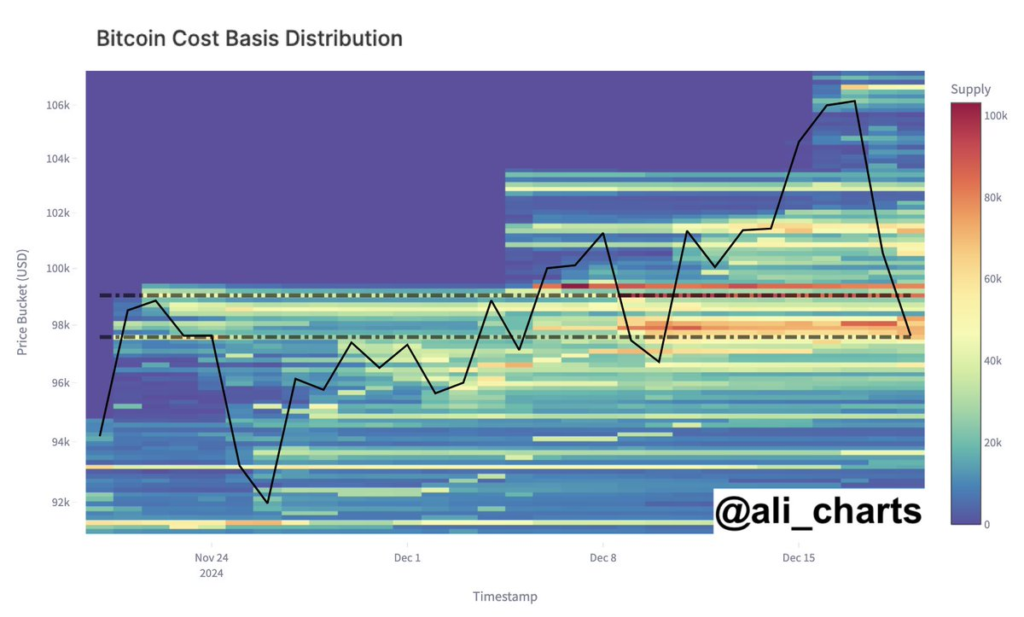 Bitcoin Cost Basis Distribution

Price Bucket (USD)

106k
104k
102k
100k
98k
96k
94k
92k

Nov 24
2024
Dec 1
Dec 8
Dec 15

Timestamp

Supply
100k
80k
60k
40k
20k
0

@ali_charts